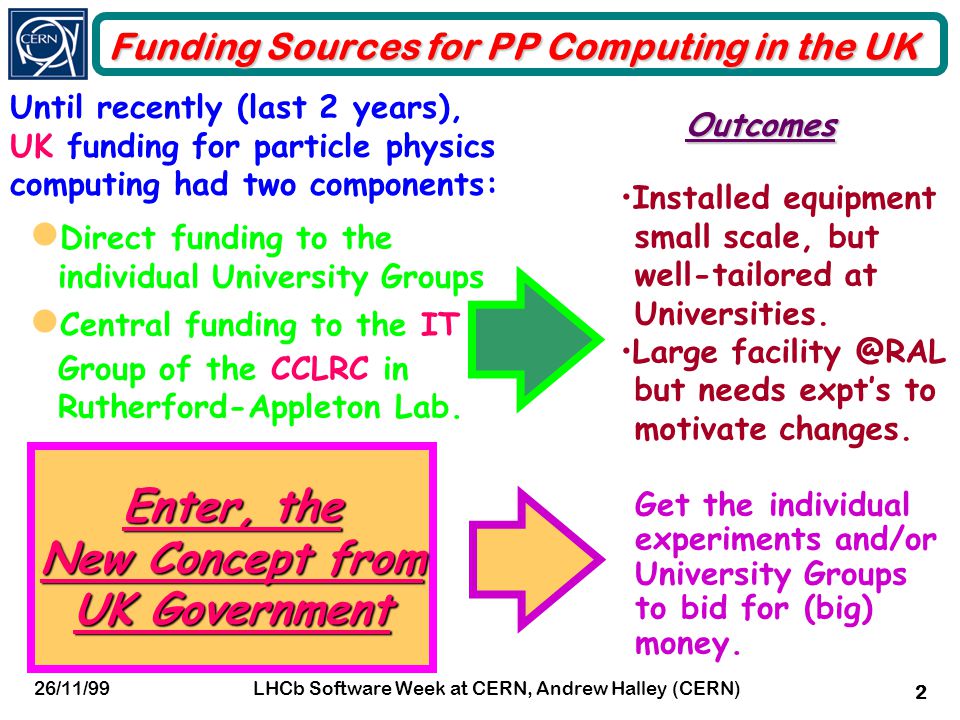 CERN

Funding Sources for PP Computing in the UK

Until recently (last 2 years), UK funding for particle physics computing had two components:

Direct funding to the individual University Groups

Central funding to the IT Group of the CCLRC in Rutherford-Appleton Lab.

Outcomes

•Installed equipment small scale, but well-tailored at Universities.

•Large facility @RAL but needs expt's to motivate changes.

Enter, the New Concept from UK Government

Get the individual experiments and/or University Groups to bid for (big) money.

26/11/99

LHCb Software Week at CERN, Andrew Halley (CERN)

2